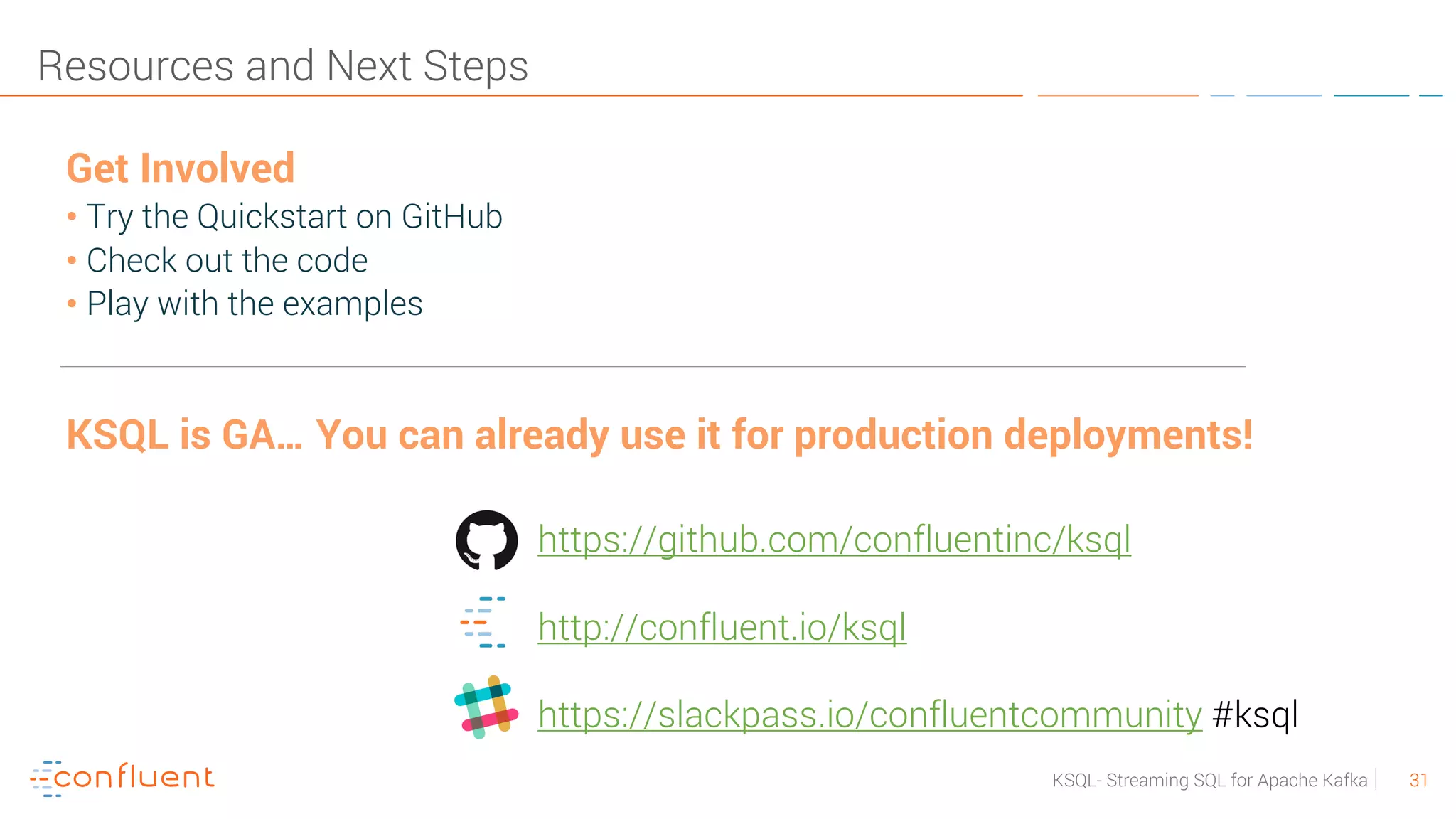 Resources and Next Steps

Get Involved
• Try the Quickstart on GitHub
• Check out the code
• Play with the examples

KSQL is GA… You can already use it for production deployments!

https://github.com/confluentinc/ksql

http://confluent.io/ksql

https://slackpass.io/confluentcommunity #ksql

confluent

KSQL- Streaming SQL for Apache Kafka | 31